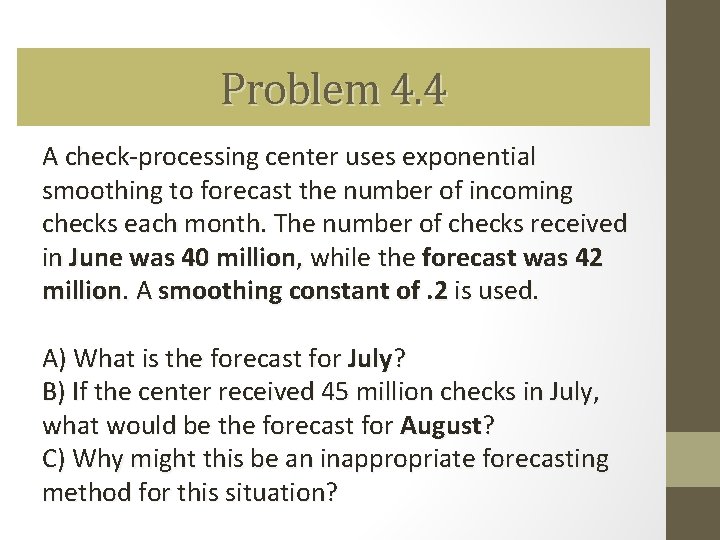 Problem 4.4

A check-processing center uses exponential smoothing to forecast the number of incoming checks each month. The number of checks received in June was 40 million, while the forecast was 42 million. A smoothing constant of .2 is used.

A) What is the forecast for July?
B) If the center received 45 million checks in July, what would be the forecast for August?
C) Why might this be an inappropriate forecasting method for this situation?